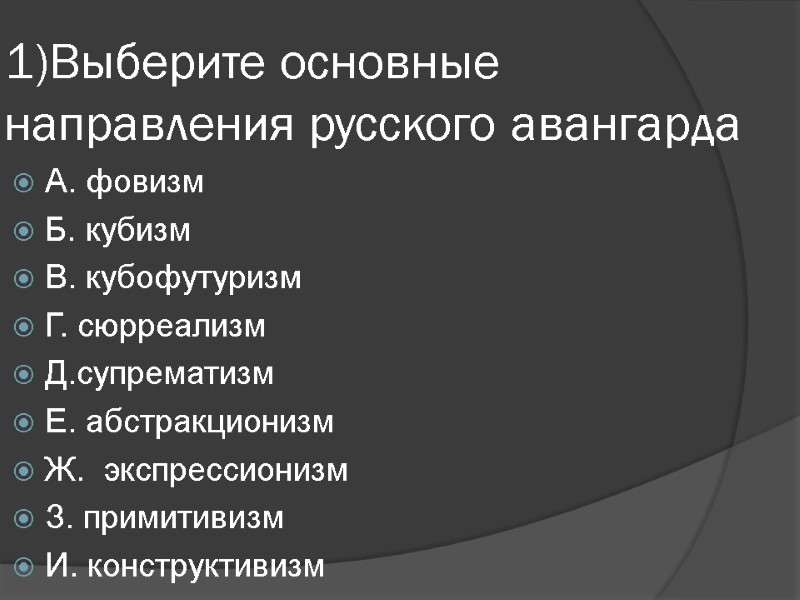 1)Выберите основные направления русского авангарда

А. фовизм
Б. кубизм
В. кубофутуризм
Г. сюрреализм
Д.супрематизм
Е. абстракционизм
Ж. экспрессионизм
З. примитивизм
И. конструктивизм